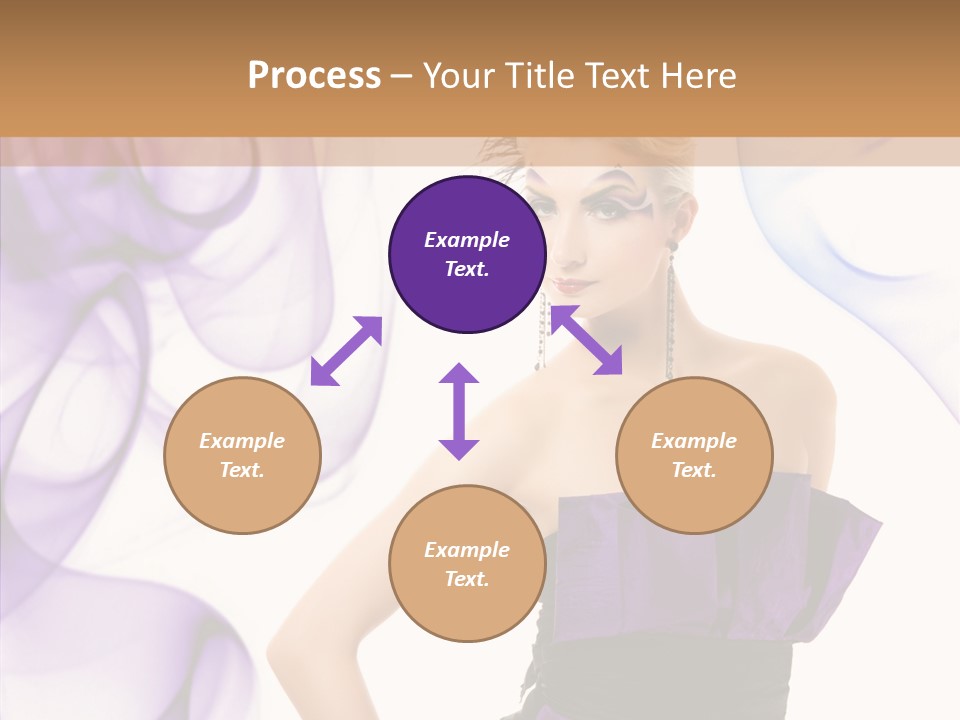 Process – Your Title Text Here

Example Text.

Example Text.

Example Text.

Example Text.